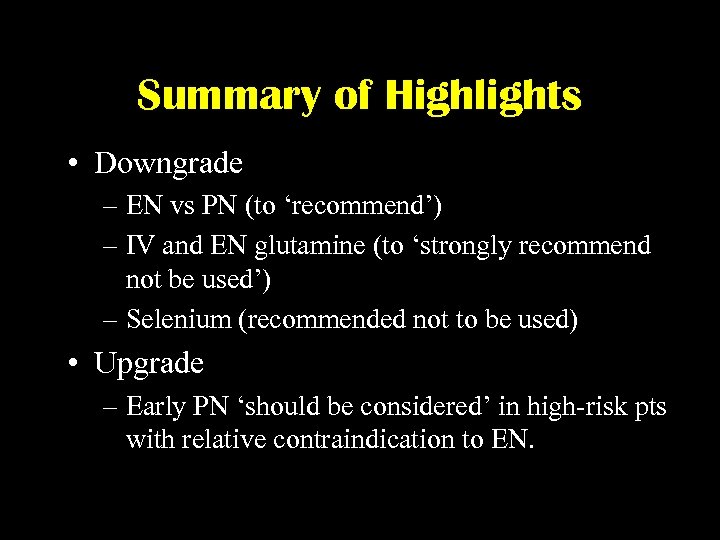 Summary of Highlights

• Downgrade
– EN vs PN (to ‘recommend’)
– IV and EN glutamine (to ‘strongly recommend not be used’)
– Selenium (recommended not to be used)

• Upgrade
– Early PN ‘should be considered’ in high-risk pts with relative contraindication to EN.